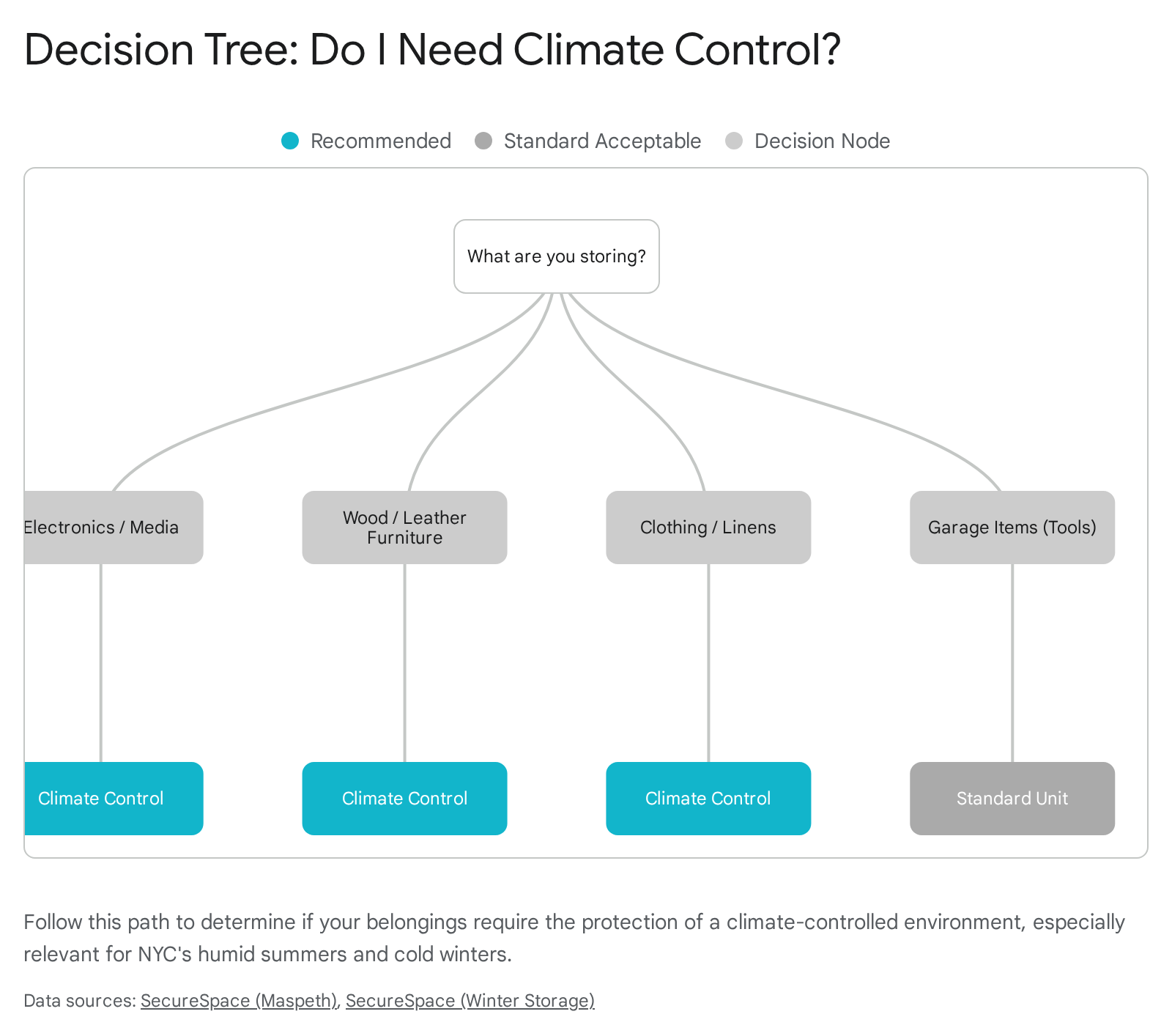 Decision Tree: Do I Need Climate Control?

Recommended Standard Acceptable Decision Node

What are you storing?

Electronics / Media

Wood / Leather Furniture

Clothing / Linens

Garage Items (Tools)

Climate Control

Climate Control

Climate Control

Standard Unit

Follow this path to determine if your belongings require the protection of a climate-controlled environment, especially relevant for NYC's humid summers and cold winters.

Data sources: SecureSpace (Maspeth), SecureSpace (Winter Storage)